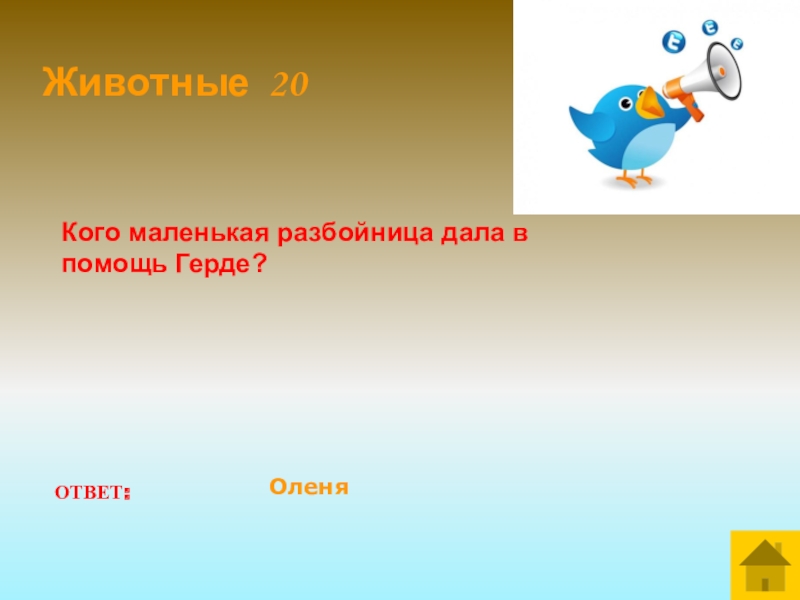 Животные 20

Кого маленькая разбойница дала в помощь Герде?

ОТВЕТ:

Оленя